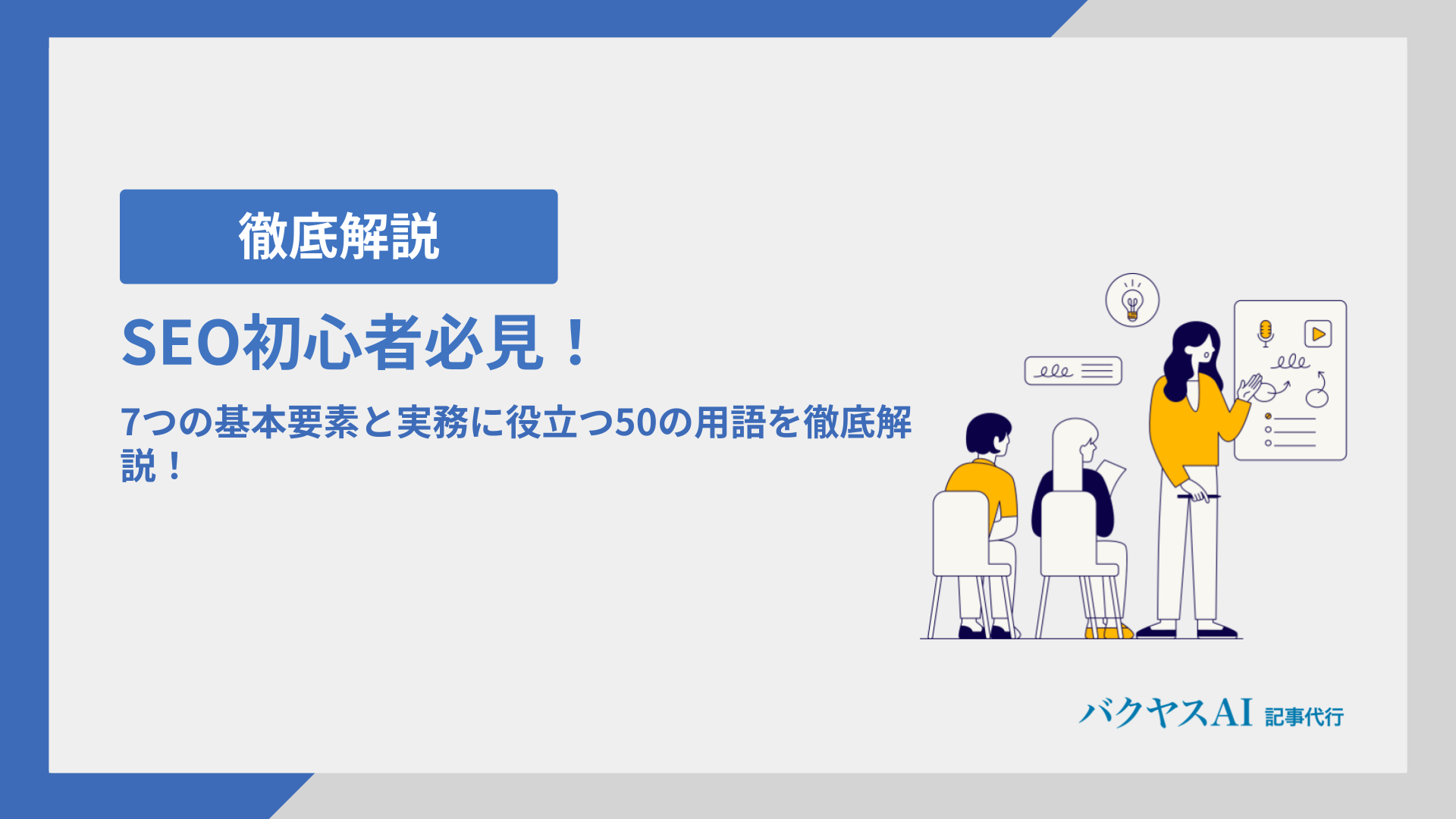 徹底解説

SEO初心者必見！

7つの基本要素と実務に役立つ50の用語を徹底解説！

バクヤスAI 記事代行